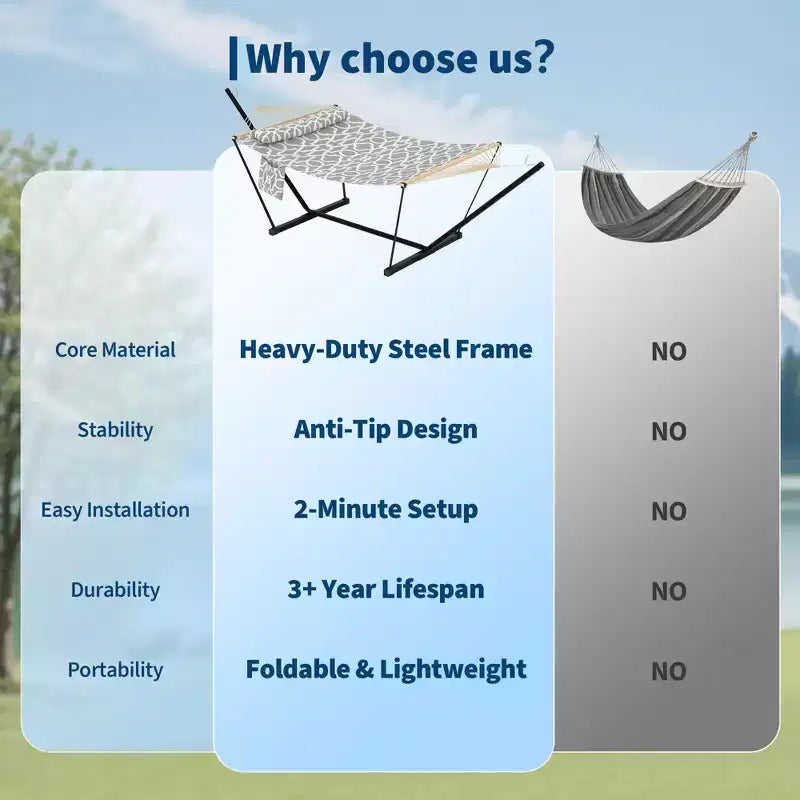 Why choose us?

|  |  |  |
|---|---|---|
| Core Material | Heavy-Duty Steel Frame | NO |
| Stability | Anti-Tip Design | NO |
| Easy Installation | 2-Minute Setup | NO |
| Durability | 3+ Year Lifespan | NO |
| Portability | Foldable & Lightweight | NO |